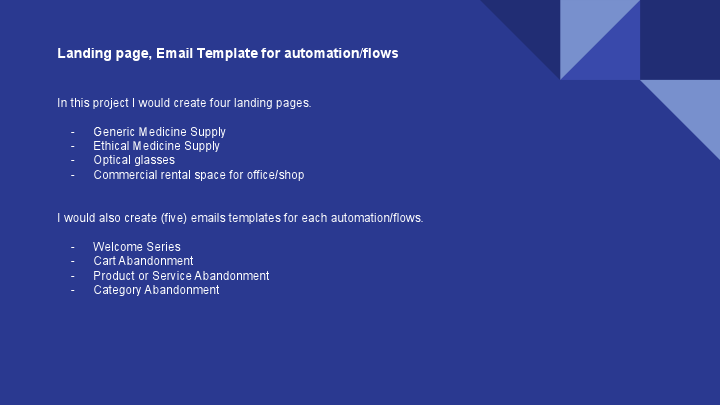 Landing page, Email Template for automation/flows

In this project I would create four landing pages.

- Generic Medicine Supply
- Ethical Medicine Supply
- Optical glasses
- Commercial rental space for office/shop

I would also create (five) emails templates for each automation/flows.

- Welcome Series
- Cart Abandonment
- Product or Service Abandonment
- Category Abandonment